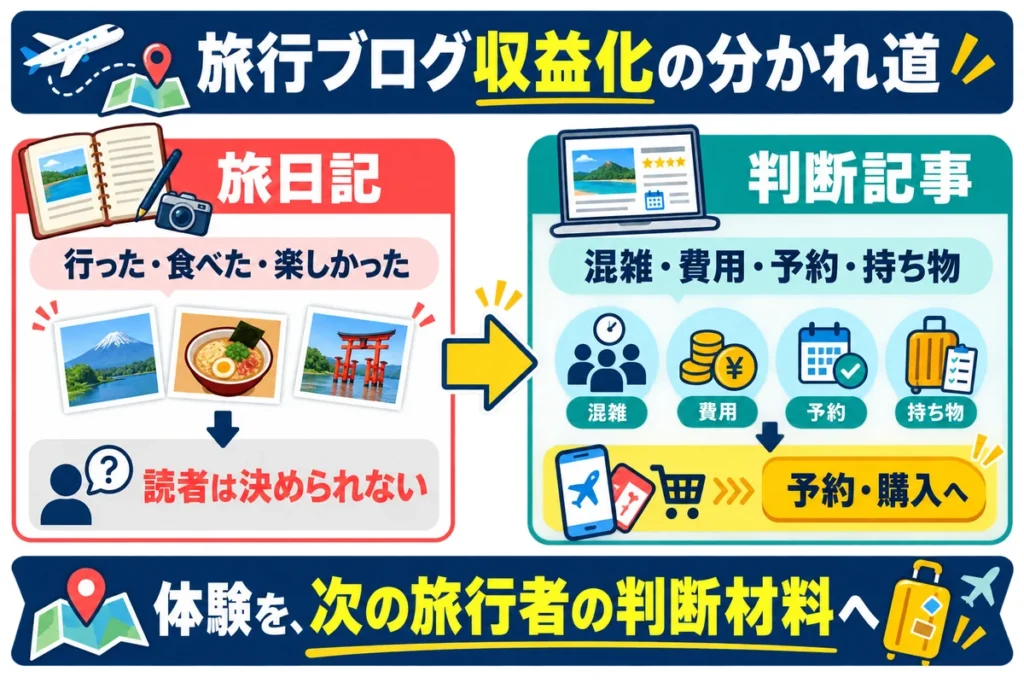 旅行ブログ収益化の分かれ道

旅日記

行った・食べた・楽しかった

読者は決められない

判断記事

混雑・費用・予約・持ち物

混雑

費用

予約

持ち物

予約・購入へ

体験を、次の旅行者の判断材料へ